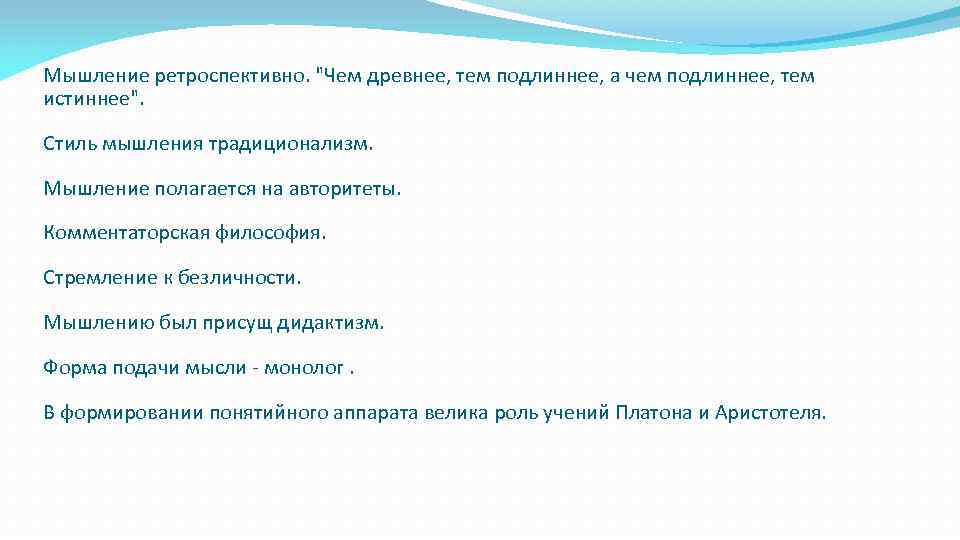 Мышление ретроспективно. "Чем древнее, тем подлиннее, а чем подлиннее, тем истиннее".

Стиль мышления традиционализм.

Мышление полагается на авторитеты.

Комментаторская философия.

Стремление к безличности.

Мышлению был присущ дидактизм.

Форма подачи мысли - монолог .

В формировании понятийного аппарата велика роль учений Платона и Аристотеля.